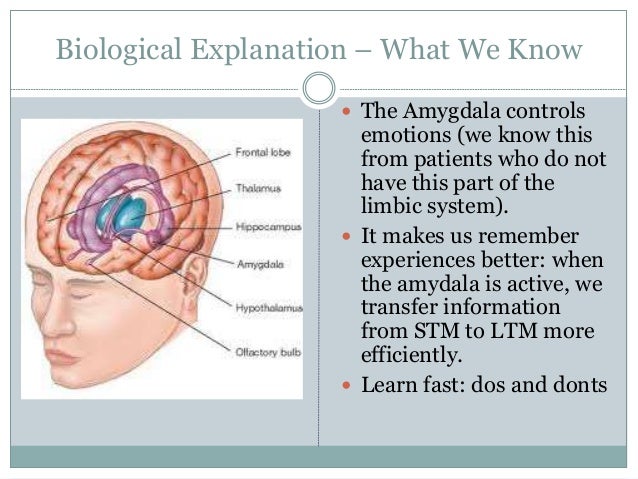 Biological Explanation – What We Know

Frontal lobe

Thalamus

Hippocampus

Amygdala

Hypothalamus

Olfactory bulb

- The Amygdala controls emotions (we know this from patients who do not have this part of the limbic system).
- It makes us remember experiences better: when the amydala is active, we transfer information from STM to LTM more efficiently.
- Learn fast: dos and donts